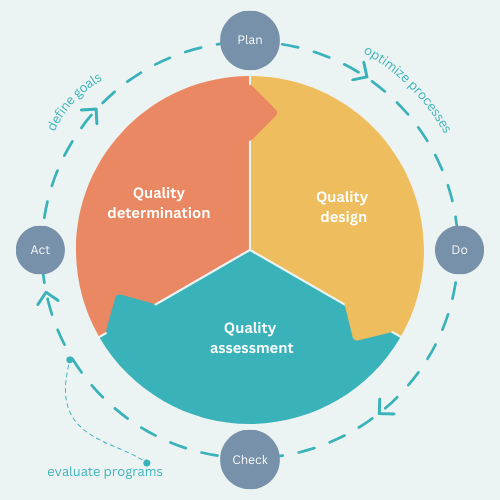 Plan

optimize processes

define goals

Quality determination

Quality design

Act

Do

Quality assessment

Check

evaluate programs